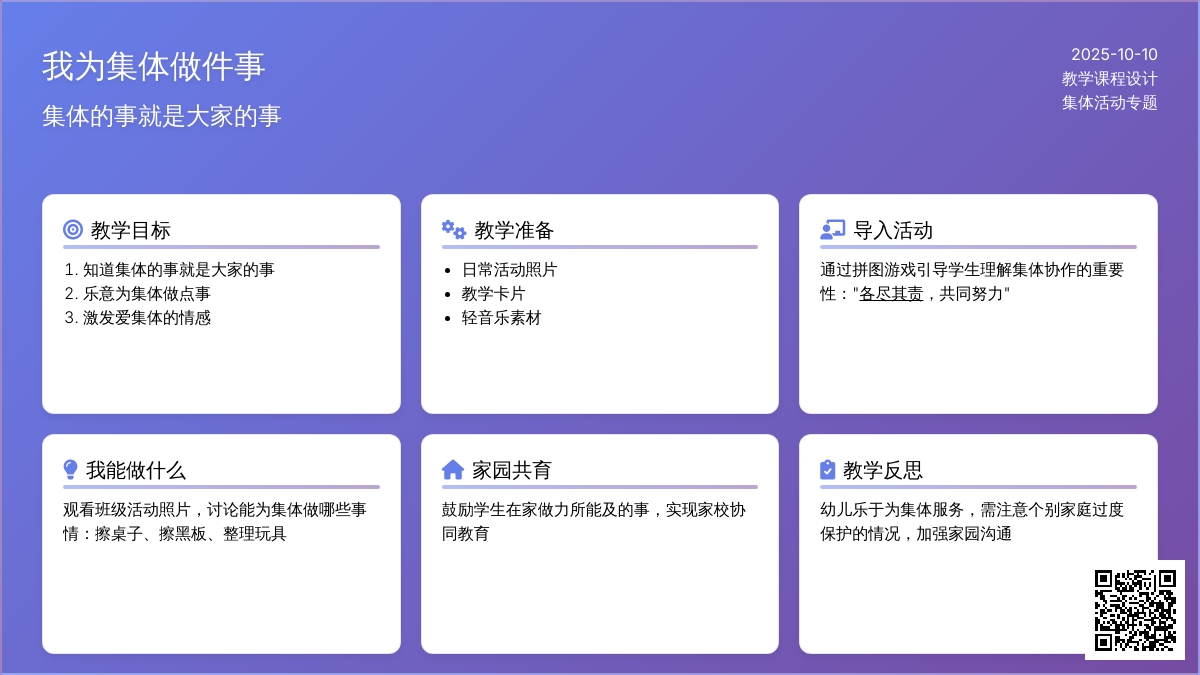 我为集体做件事

集体的事就是大家的事

2025-10-10
教学课程设计
集体活动专题

教学目标

1. 知道集体的事就是大家的事
2. 乐意为集体做点事
3. 激发爱集体的情感

教学准备

- 日常活动照片
- 教学卡片
- 轻音乐素材

导入活动

通过拼图游戏引导学生理解集体协作的重要性："各尽其责，共同努力"

我能做什么

观看班级活动照片，讨论能为集体做哪些事情：擦桌子、擦黑板、整理玩具

家园共育

鼓励学生在家做力所能及的事，实现家校协同教育

教学反思

幼儿乐于为集体服务，需注意个别家庭过度保护的情况，加强家园沟通